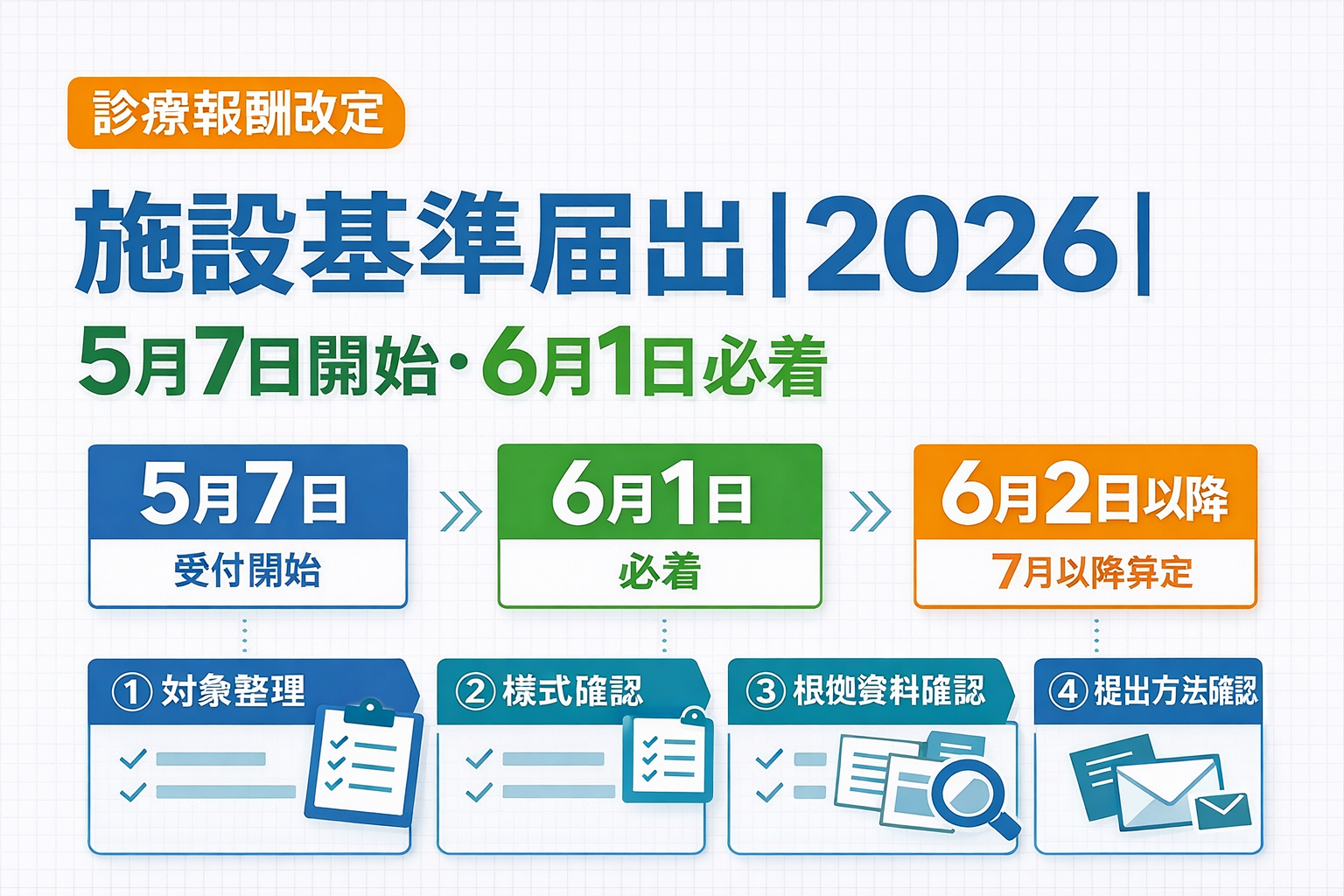 診療報酬改定

施設基準届出|2026|

5月7日開始・6月1日必着

5月7日
受付開始

6月1日
必着

6月2日以降
7月以降算定

① 対象整理

② 様式確認

③ 根拠資料確認

④ 提出方法確認